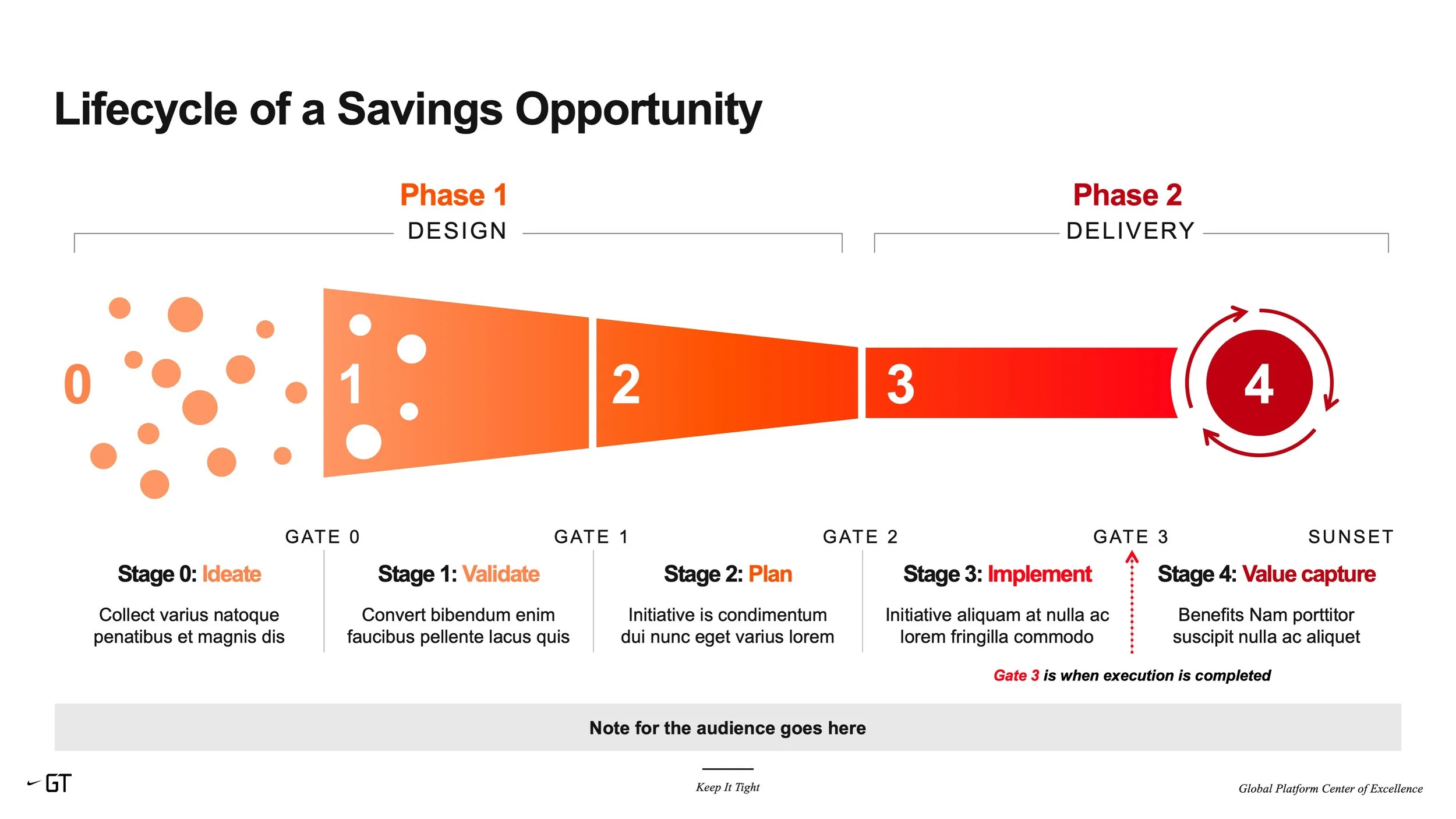 Lifecycle of a Savings Opportunity

Phase 1
DESIGN

Phase 2
DELIVERY

0

1

2

3

4

GATE 0

GATE 1

GATE 2

GATE 3

SUNSET

Stage 0: Ideate
Collect varius natoque penatibus et magnis dis

Stage 1: Validate
Convert bibendum enim faucibus pellente lacus quis

Stage 2: Plan
Initiative is condimentum dui nunc eget varius lorem

Stage 3: Implement
Initiative aliquam at nulla ac lorem fringilla commodo

Stage 4: Value capture
Benefits Nam porttitor suscipit nulla ac aliquet

Gate 3 is when execution is completed

Note for the audience goes here

GT

Keep It Tight

Global Platform Center of Excellence